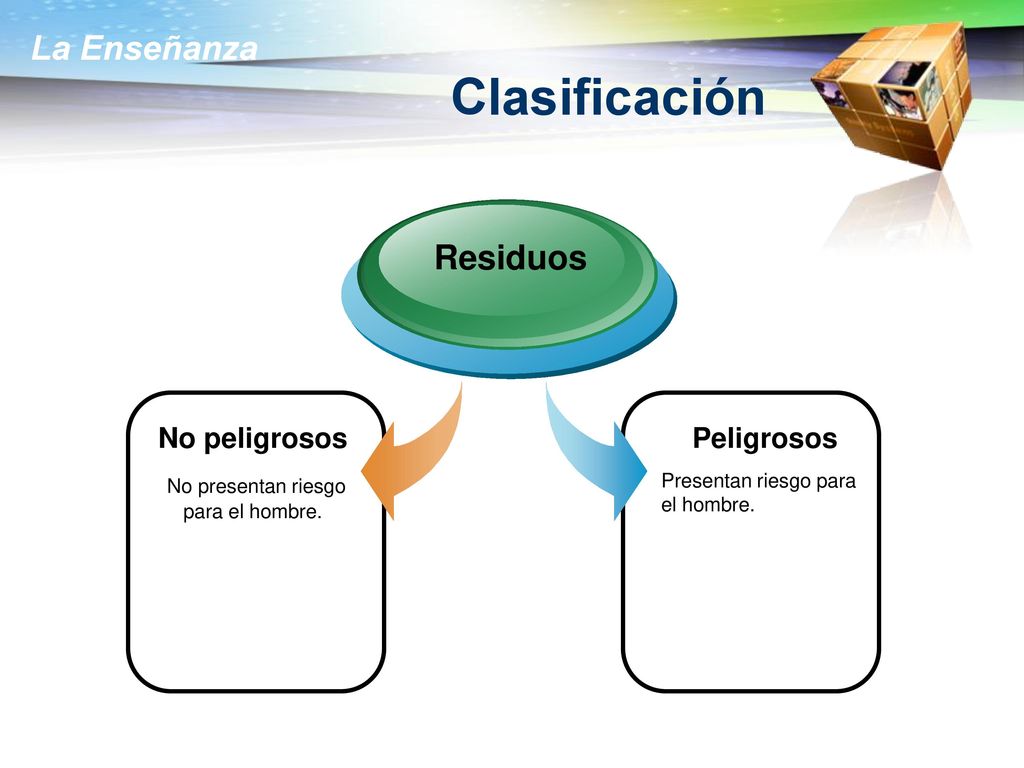 La Enseñanza

Clasificación

Residuos

No peligrosos

No presentan riesgo para el hombre.

Peligrosos

Presentan riesgo para el hombre.